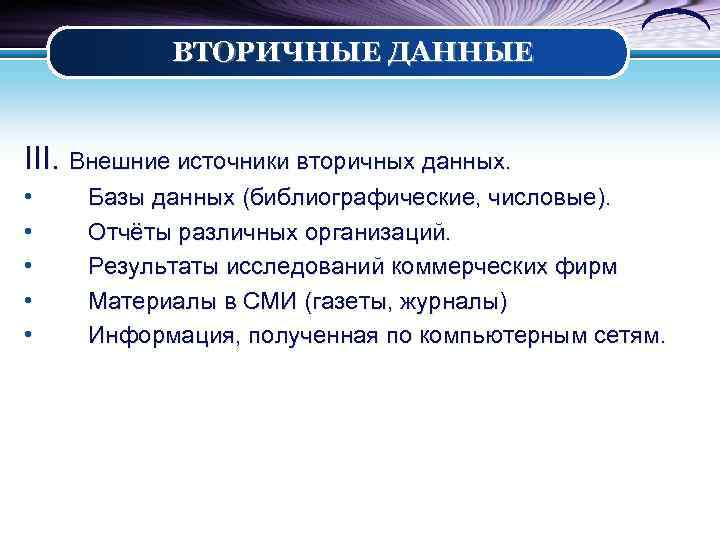 ВТОРИЧНЫЕ ДАННЫЕ

III. Внешние источники вторичных данных.

• Базы данных (библиографические, числовые).
• Отчёты различных организаций.
• Результаты исследований коммерческих фирм
• Материалы в СМИ (газеты, журналы)
• Информация, полученная по компьютерным сетям.